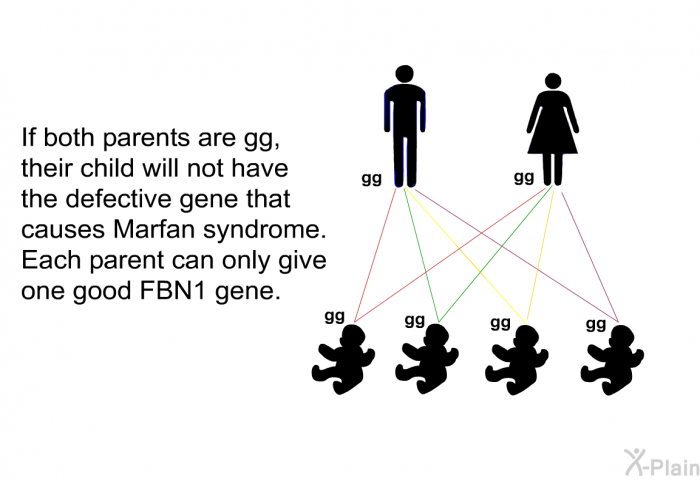 If both parents are gg, their child will not have the defective gene that causes Marfan syndrome. Each parent can only give one good FBN1 gene.

gg

gg

gg

gg

gg

gg

X-Plain